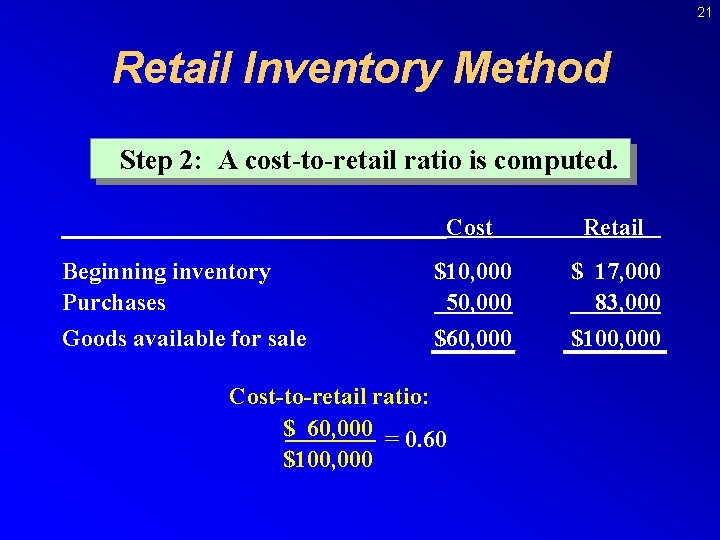 21

Retail Inventory Method

Step 2: A cost-to-retail ratio is computed.

| | Cost | Retail |
|---|---|---|
| Beginning inventory | \$10,000 | \$ 17,000 |
| Purchases | 50,000 | 83,000 |
| Goods available for sale | \$60,000 | \$100,000 |

Cost-to-retail ratio:

$\frac{\$\ 60,000}{\$100,000} = 0.60$